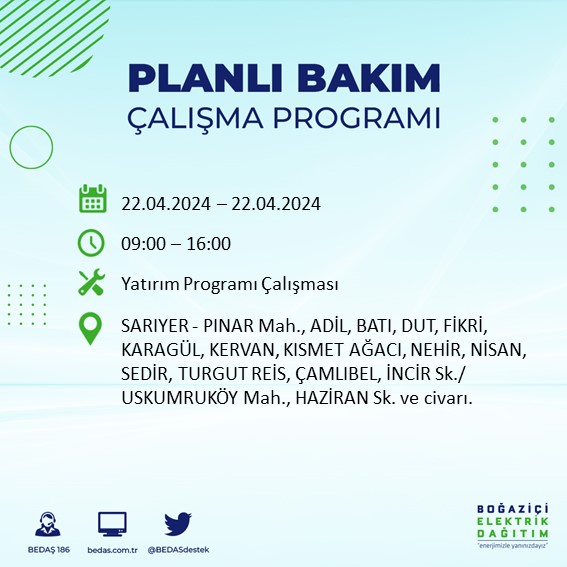 PLANLI BAKIM
ÇALIŞMA PROGRAMI

22.04.2024 – 22.04.2024

09:00 – 16:00

Yatırım Programı Çalışması

SARIYER - PINAR Mah., ADİL, BATI, DUT, FİKRİ, KARAGÜL, KERVAN, KISMET AĞACI, NEHİR, NİSAN, SEDİR, TURGUT REİS, ÇAMLIBEL, İNCİR Sk./ USKUMRUKÖY Mah., HAZİRAN Sk. ve civarı.

BEDAŞ 186
bedas.com.tr
@BEDASdestek

BOĞAZİÇİ
ELEKTRİK
DAĞITIM
"enerjimizle yanınızdayız"